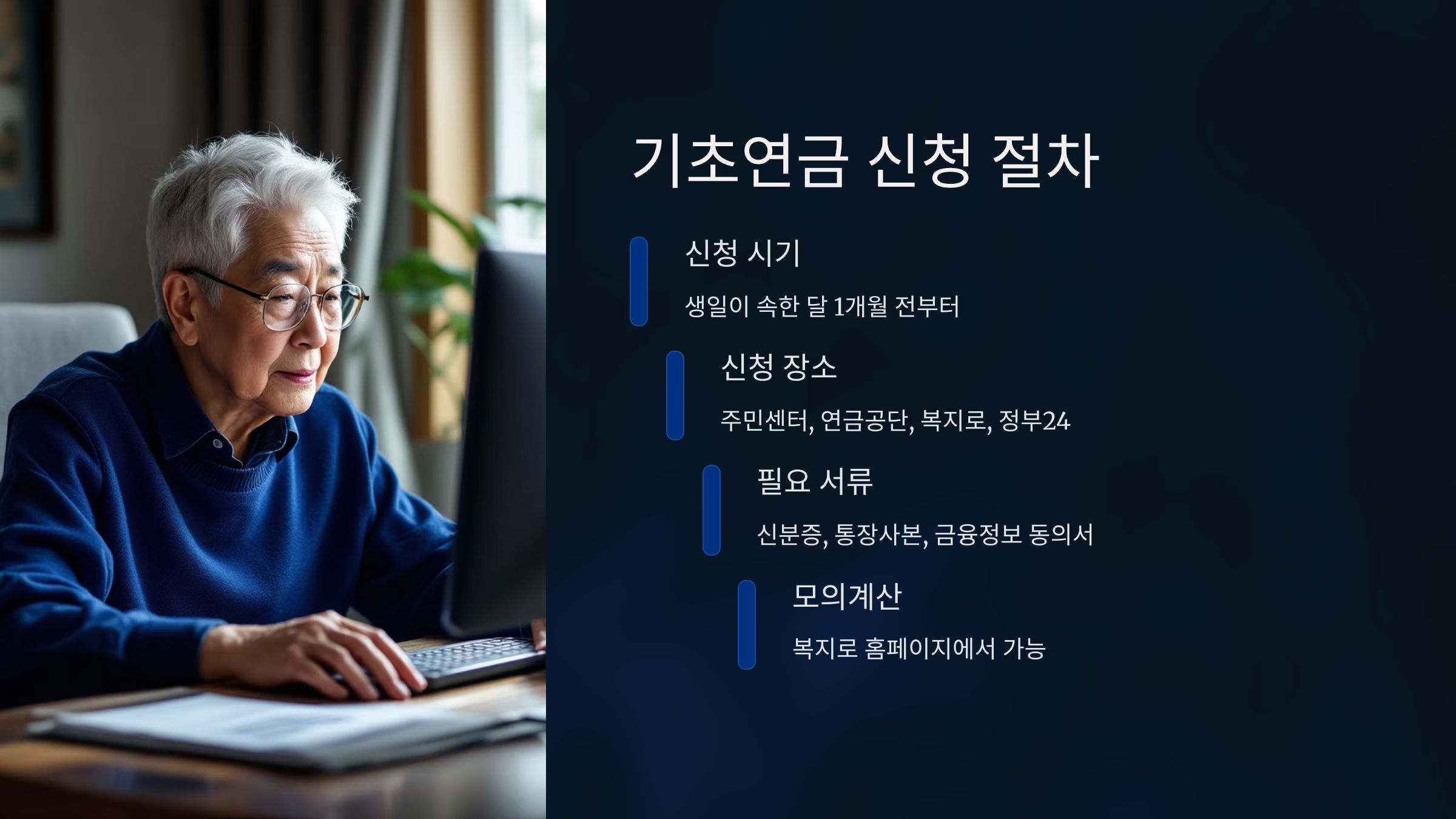 기초연금 신청 절차

신청 시기

생일이 속한 달 1개월 전부터

신청 장소

주민센터, 연금공단, 복지로, 정부24

필요 서류

신분증, 통장사본, 금융정보 동의서

모의계산

복지로 홈페이지에서 가능